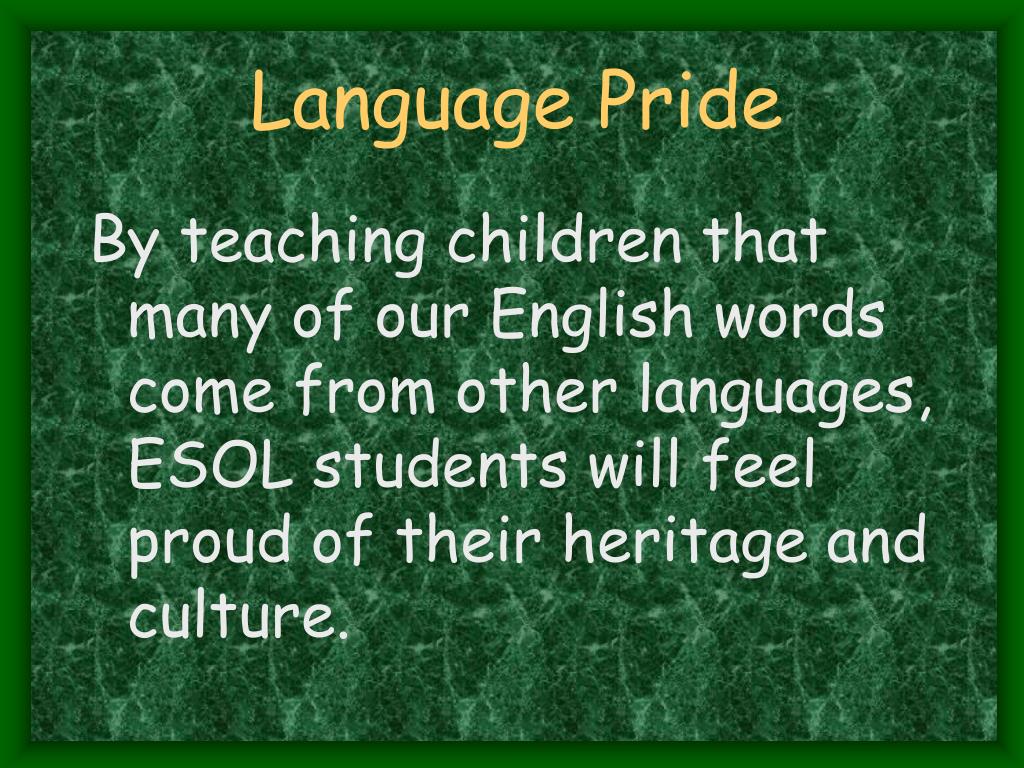 Language Pride

By teaching children that many of our English words come from other languages, ESOL students will feel proud of their heritage and culture.